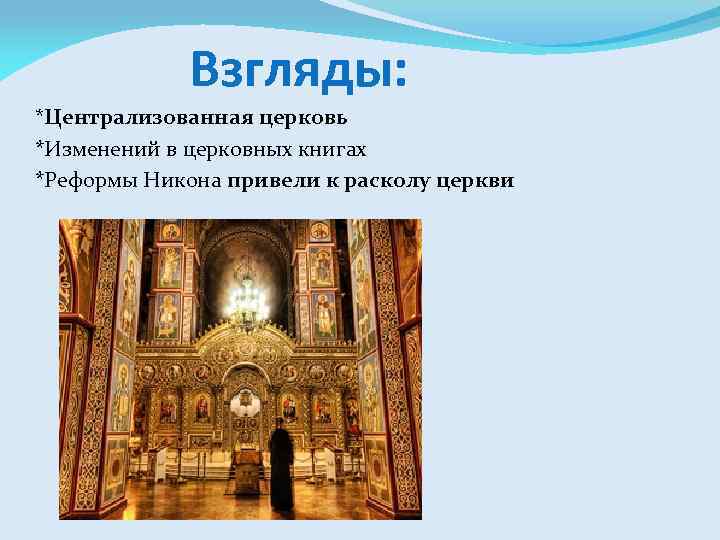 Взгляды:

*Централизованная церковь
*Изменений в церковных книгах
*Реформы Никона привели к расколу церкви